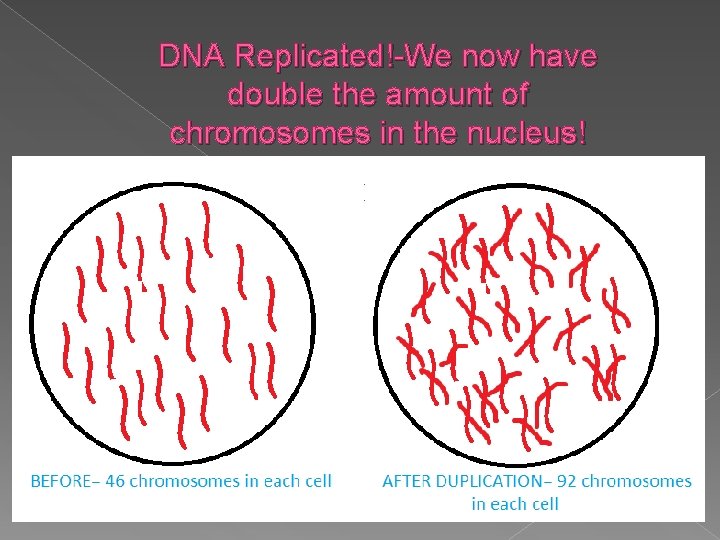 DNA Replicated!-We now have double the amount of chromosomes in the nucleus!

BEFORE– 46 chromosomes in each cell

AFTER DUPLICATION– 92 chromosomes in each cell